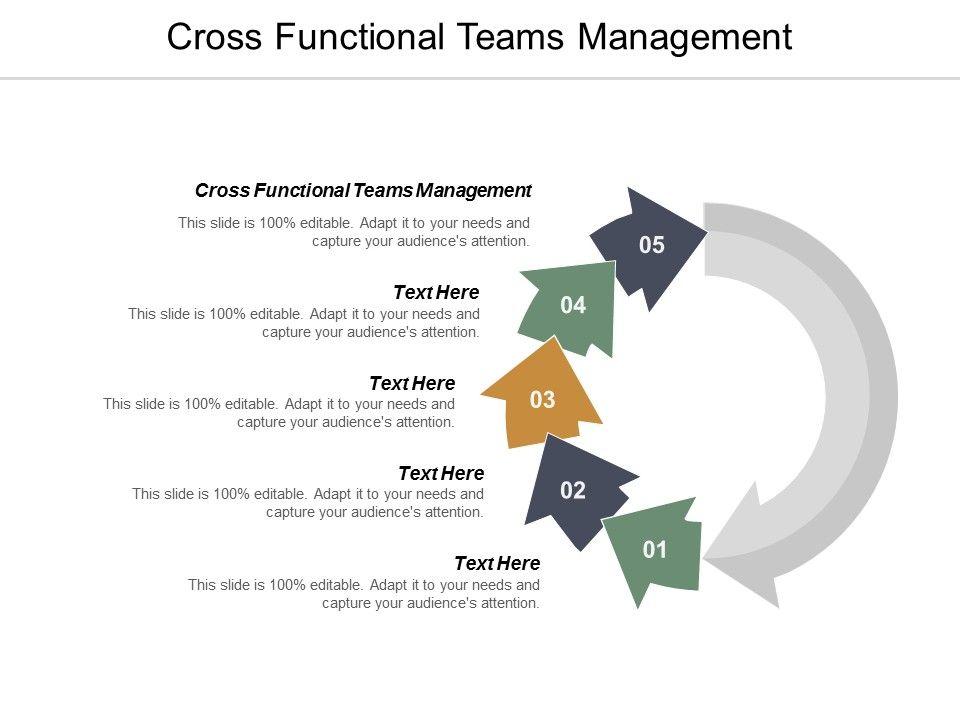 Cross Functional Teams Management

Cross Functional Teams Management
This slide is 100% editable. Adapt it to your needs and capture your audience's attention.

05

Text Here
This slide is 100% editable. Adapt it to your needs and capture your audience's attention.

04

Text Here
This slide is 100% editable. Adapt it to your needs and capture your audience's attention.

03

Text Here
This slide is 100% editable. Adapt it to your needs and capture your audience's attention.

02

Text Here
This slide is 100% editable. Adapt it to your needs and capture your audience's attention.

01